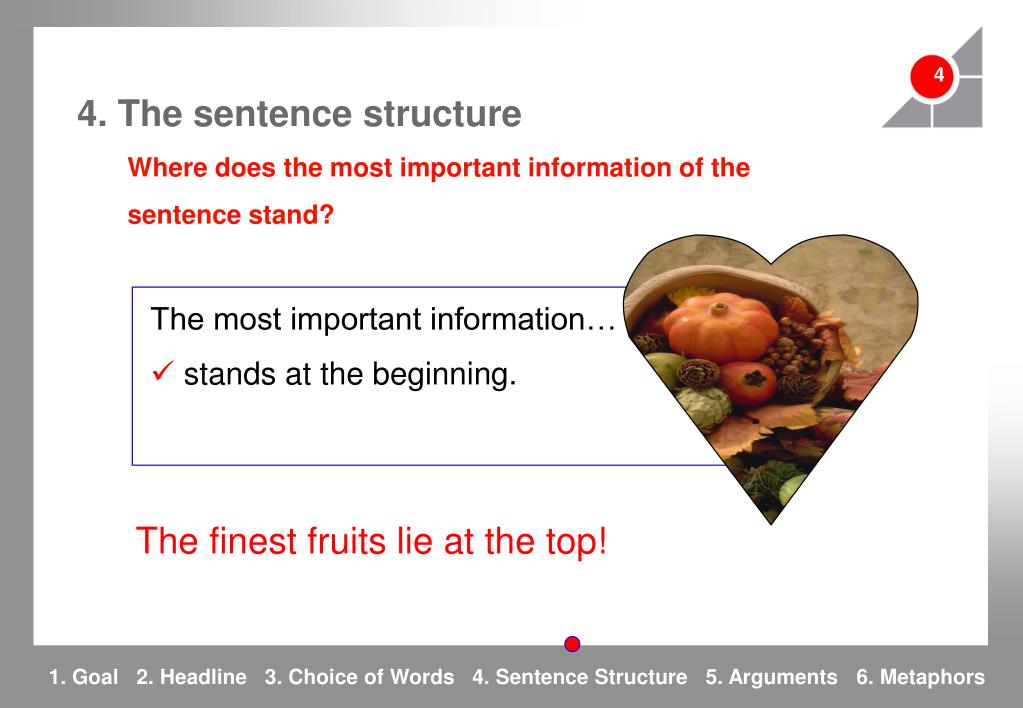 4

4. The sentence structure

Where does the most important information of the sentence stand?

The most important information…

✓ stands at the beginning.

The finest fruits lie at the top!

1. Goal 2. Headline 3. Choice of Words 4. Sentence Structure 5. Arguments 6. Metaphors